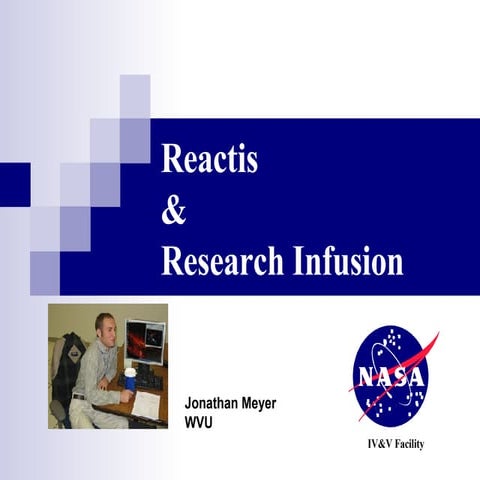 Reactis
&
Research Infusion

Jonathan Meyer
WVU

NASA

IV&V Facility